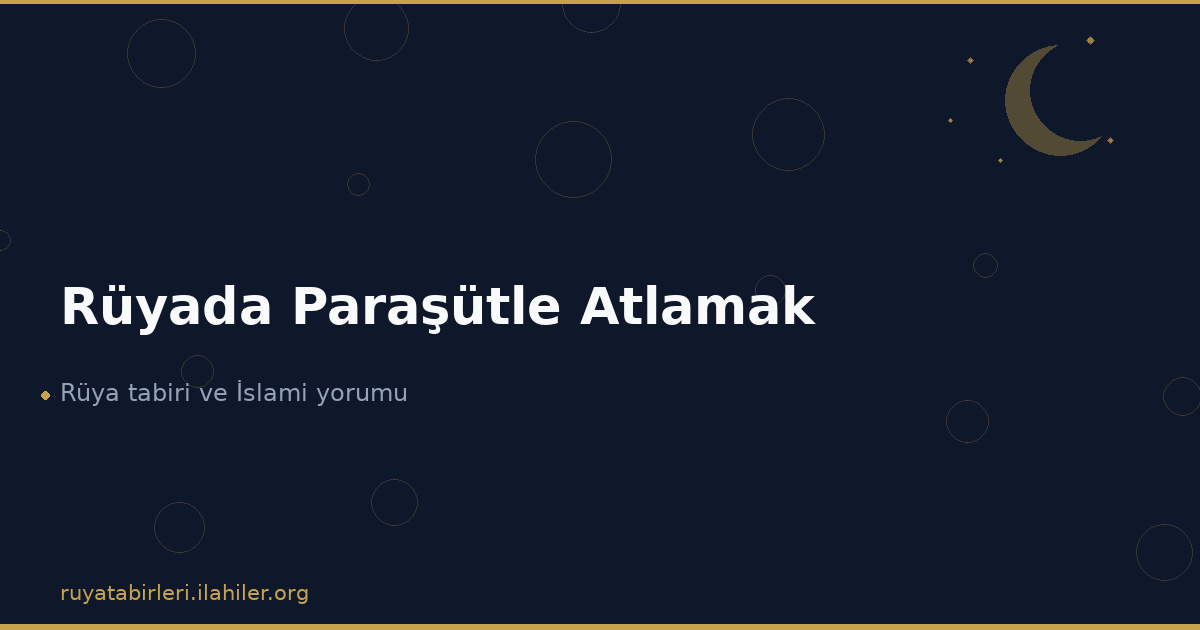 Rüyada Paraşütle Atlamak

Rüya tabiri ve İslami yorumu

ruyatabirleri.ilahiler.org